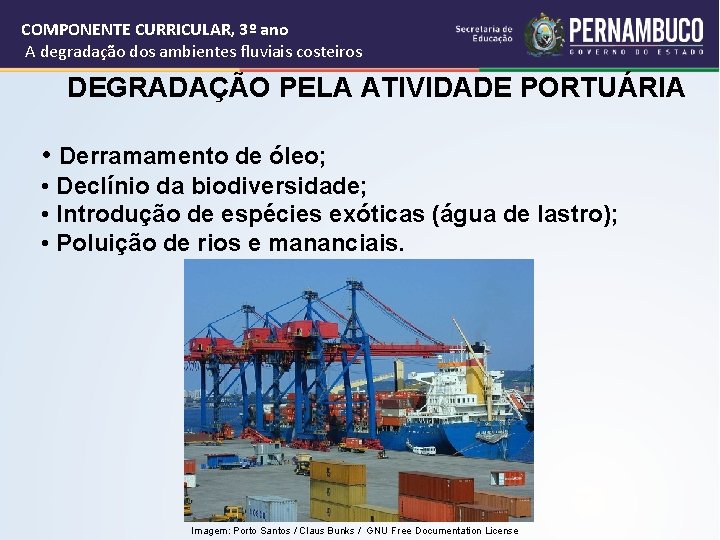 COMPONENTE CURRICULAR, 3º ano
A degradação dos ambientes fluviais costeiros

Secretaria de Educação

PERNAMBUCO
GOVERNO DO ESTADO

DEGRADAÇÃO PELA ATIVIDADE PORTUÁRIA

• Derramamento de óleo;
• Declínio da biodiversidade;
• Introdução de espécies exóticas (água de lastro);
• Poluição de rios e mananciais.

Imagem: Porto Santos / Claus Bunks / GNU Free Documentation License